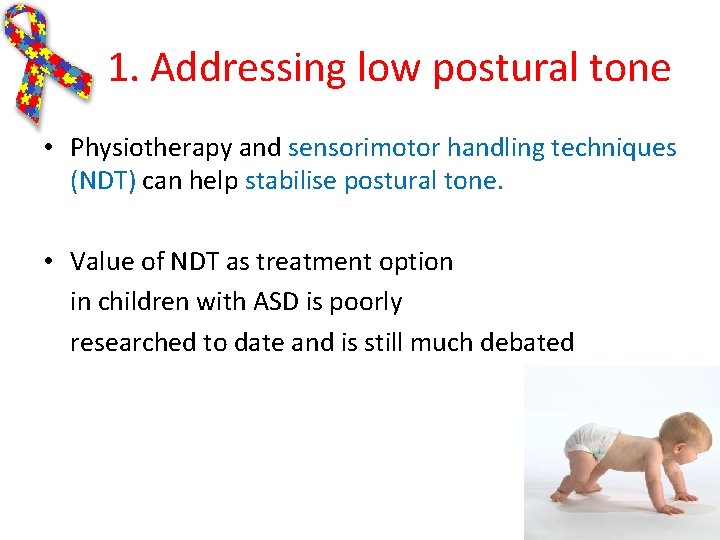 1. Addressing low postural tone

• Physiotherapy and sensorimotor handling techniques (NDT) can help stabilise postural tone.

• Value of NDT as treatment option in children with ASD is poorly researched to date and is still much debated